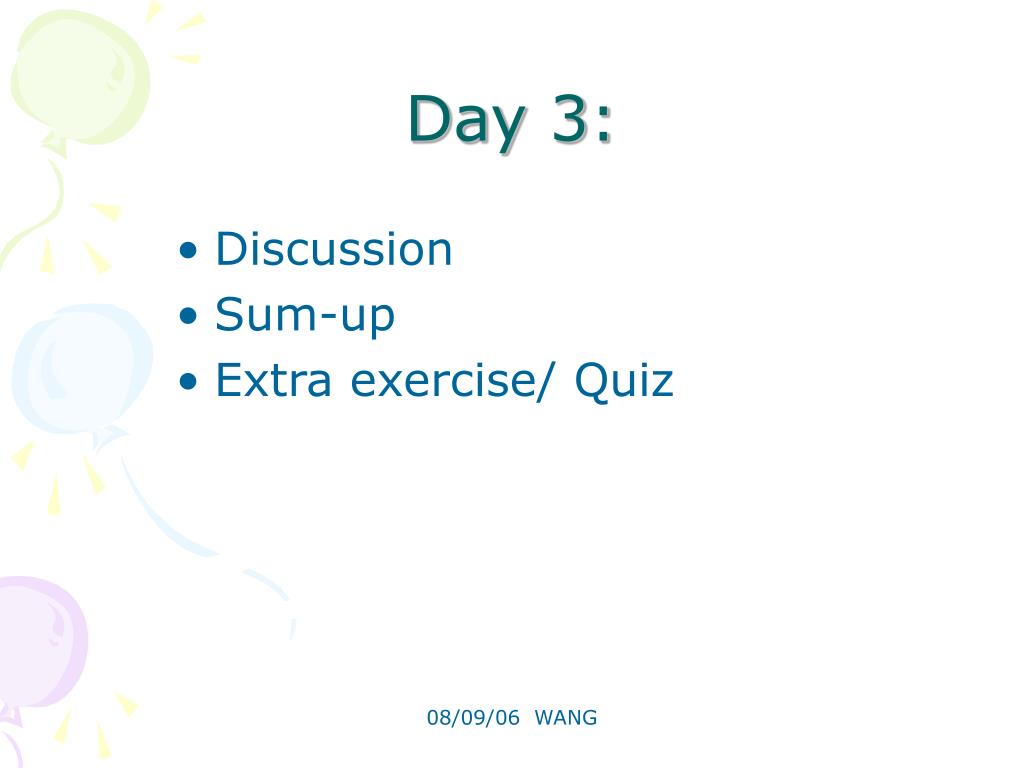 Day 3:

• Discussion
• Sum-up
• Extra exercise/ Quiz

08/09/06 WANG